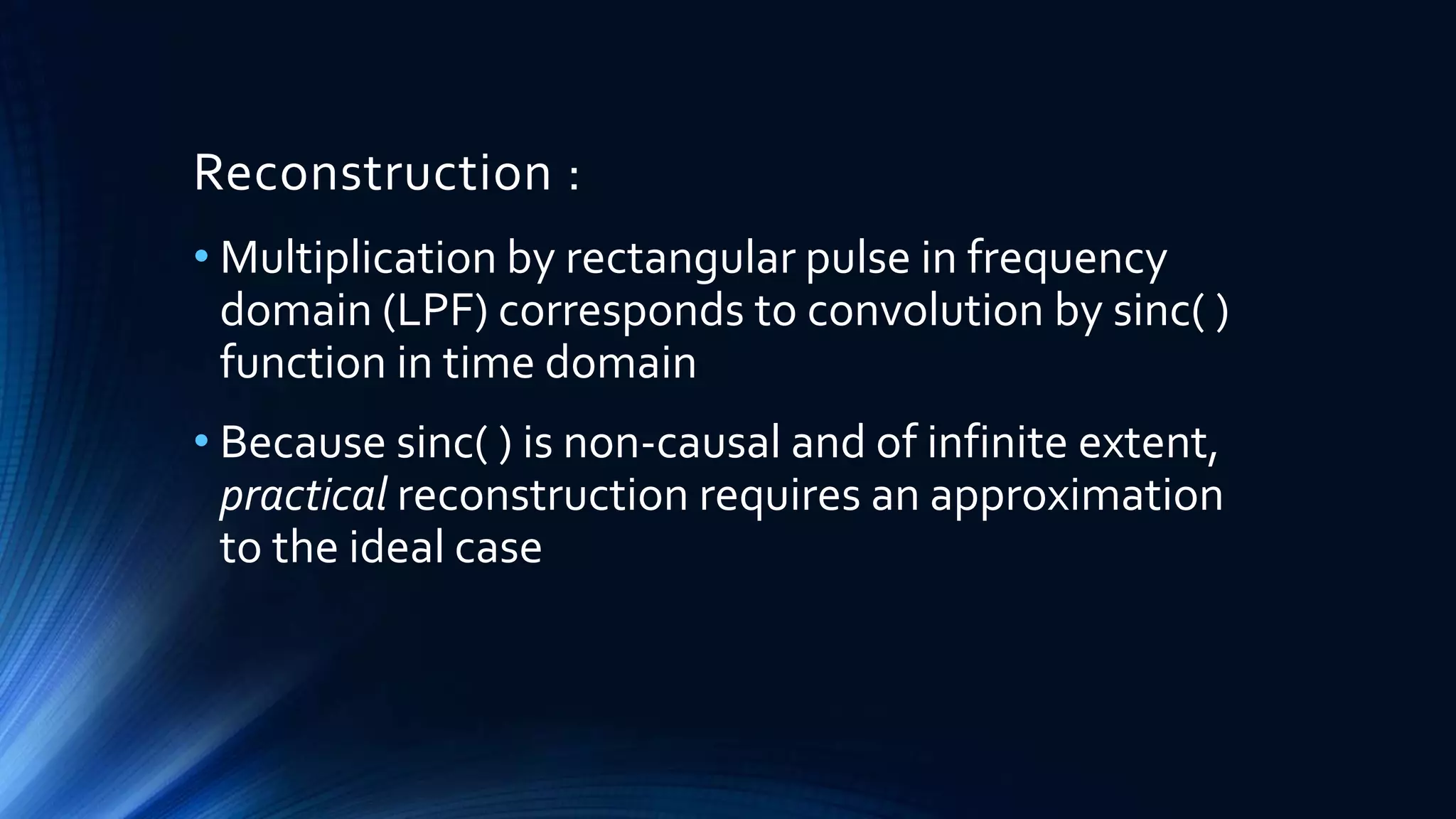 Reconstruction :

• Multiplication by rectangular pulse in frequency domain (LPF) corresponds to convolution by sinc( ) function in time domain

• Because sinc( ) is non-causal and of infinite extent, practical reconstruction requires an approximation to the ideal case